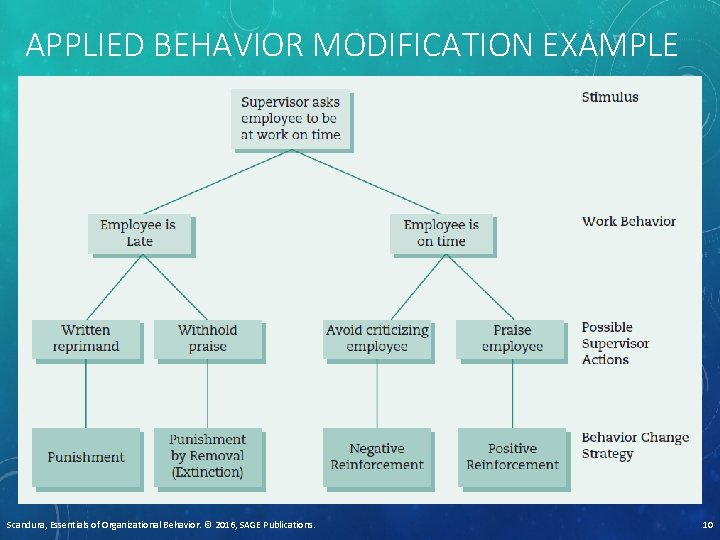 APPLIED BEHAVIOR MODIFICATION EXAMPLE

Supervisor asks employee to be at work on time

Stimulus

Employee is Late

Employee is on time

Work Behavior

Written reprimand

Withhold praise

Avoid criticizing employee

Praise employee

Possible Supervisor Actions

Punishment

Punishment by Removal (Extinction)

Negative Reinforcement

Positive Reinforcement

Behavior Change Strategy

Scandura, Essentials of Organizational Behavior. © 2016, SAGE Publications.

10